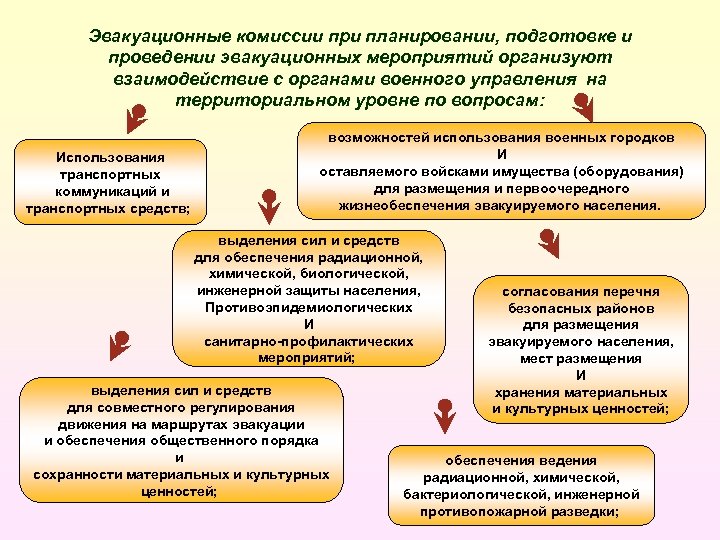 Эвакуационные комиссии при планировании, подготовке и проведении эвакуационных мероприятий организуют взаимодействие с органами военного управления на территориальном уровне по вопросам:

Использования транспортных коммуникаций и транспортных средств;

возможностей использования военных городков И оставляемого войсками имущества (оборудования) для размещения и первоочередного жизнеобеспечения эвакуируемого населения.

выделения сил и средств для обеспечения радиационной, химической, биологической, инженерной защиты населения, Противоэпидемиологических И санитарно-профилактических мероприятий;

согласования перечня безопасных районов для размещения эвакуируемого населения, мест размещения И хранения материальных и культурных ценностей;

выделения сил и средств для совместного регулирования движения на маршрутах эвакуации и обеспечения общественного порядка и сохранности материальных и культурных ценностей;

обеспечения ведения радиационной, химической, бактериологической, инженерной противопожарной разведки;